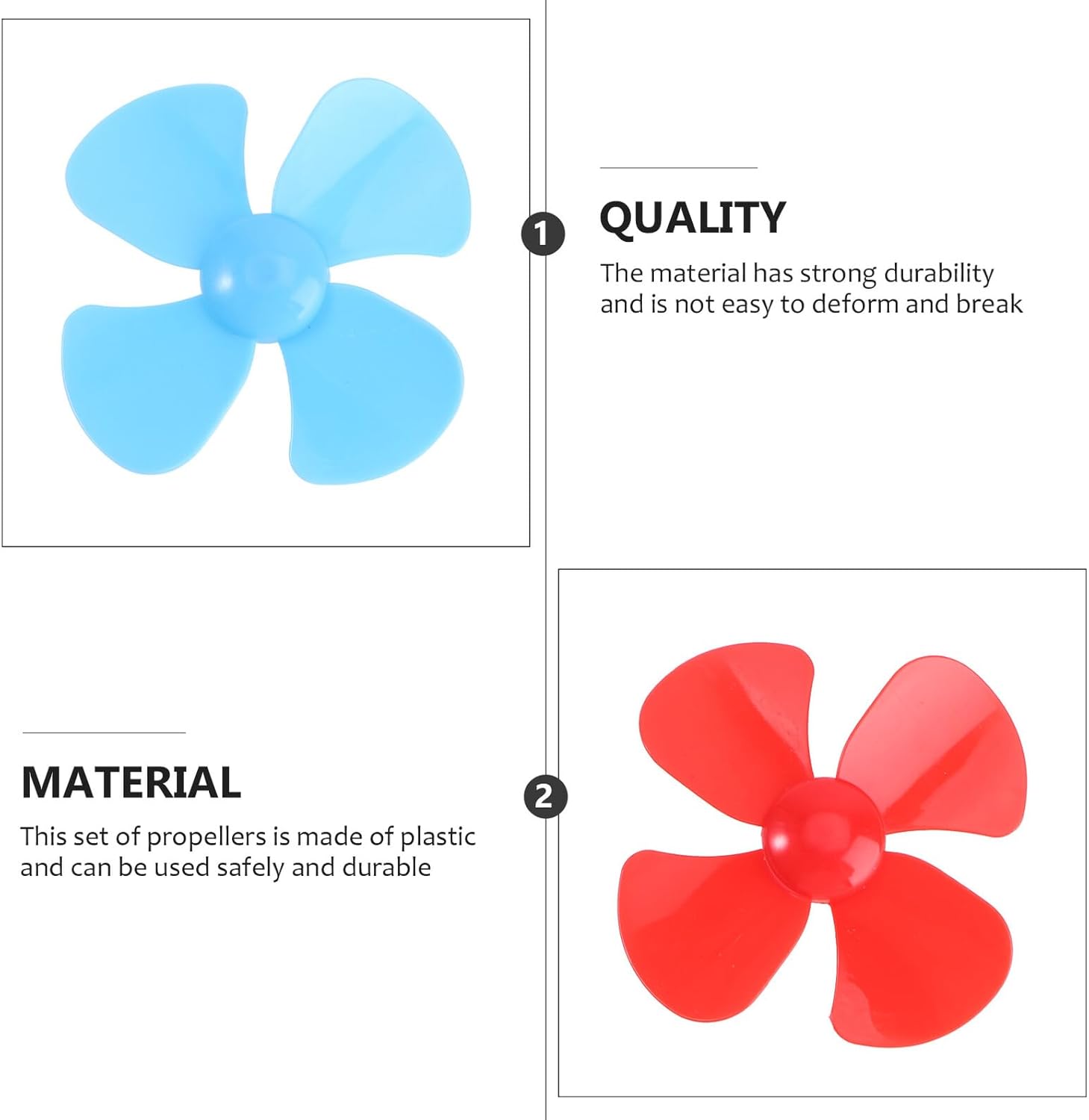 1

QUALITY

The material has strong durability and is not easy to deform and break

MATERIAL

This set of propellers is made of plastic and can be used safely and durable

2